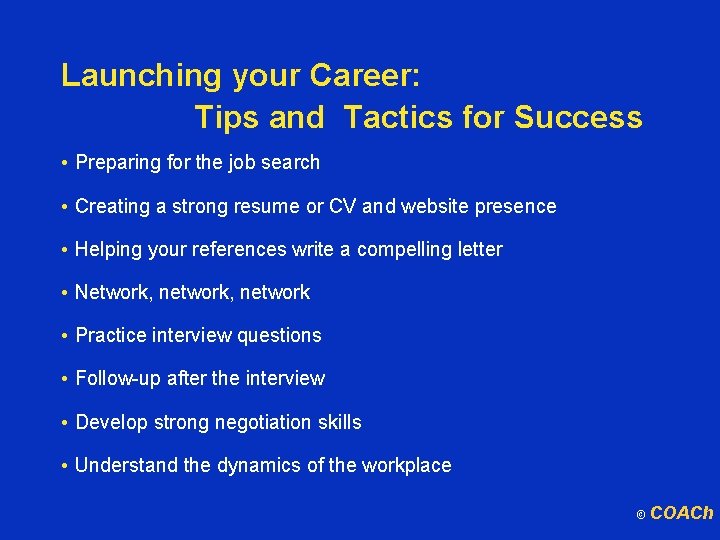 Launching your Career:
Tips and Tactics for Success

• Preparing for the job search
• Creating a strong resume or CV and website presence
• Helping your references write a compelling letter
• Network, network, network
• Practice interview questions
• Follow-up after the interview
• Develop strong negotiation skills
• Understand the dynamics of the workplace

© COACh